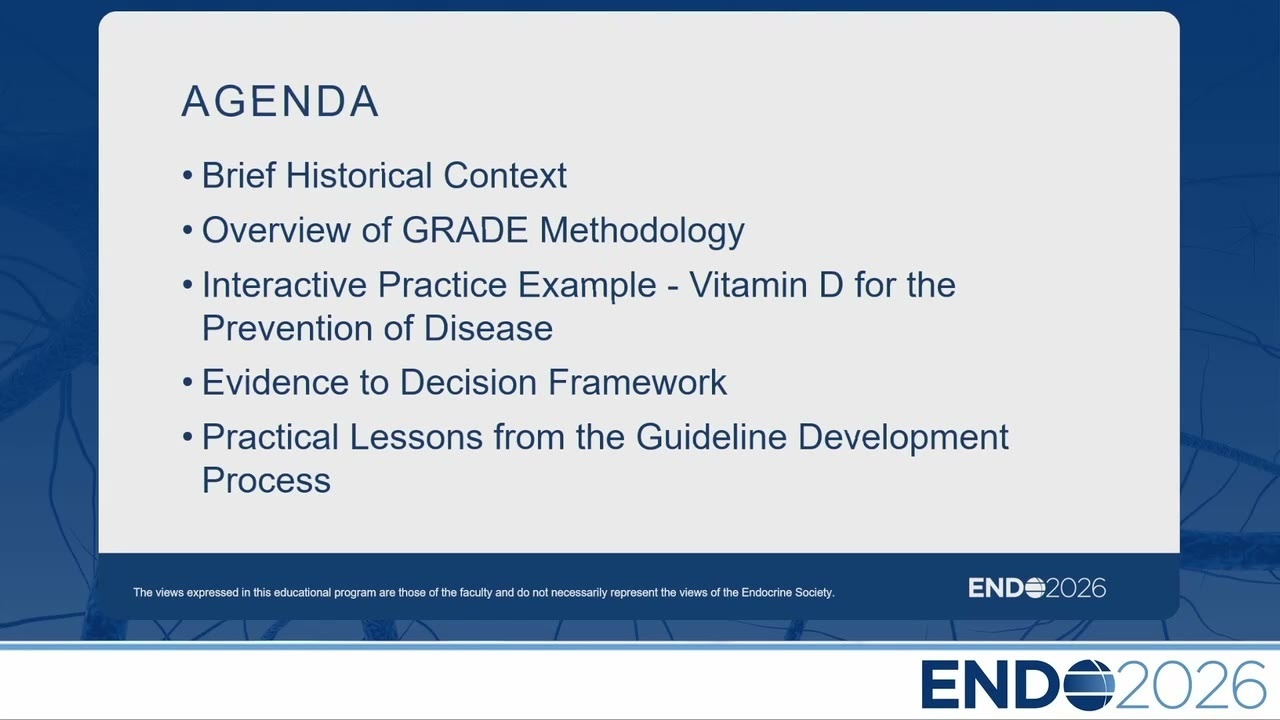 AGENDA

• Brief Historical Context
• Overview of GRADE Methodology
• Interactive Practice Example - Vitamin D for the Prevention of Disease
• Evidence to Decision Framework
• Practical Lessons from the Guideline Development Process

The views expressed in this educational program are those of the faculty and do not necessarily represent the views of the Endocrine Society.

ENDO2026

ENDO2026